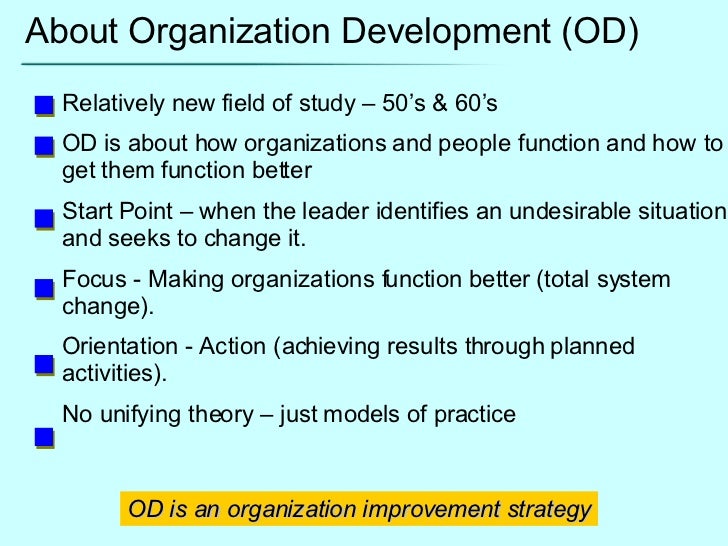 About Organization Development (OD)

Relatively new field of study – 50's & 60's

OD is about how organizations and people function and how to get them function better

Start Point – when the leader identifies an undesirable situation and seeks to change it.

Focus - Making organizations function better (total system change).

Orientation - Action (achieving results through planned activities).

No unifying theory – just models of practice

OD is an organization improvement strategy